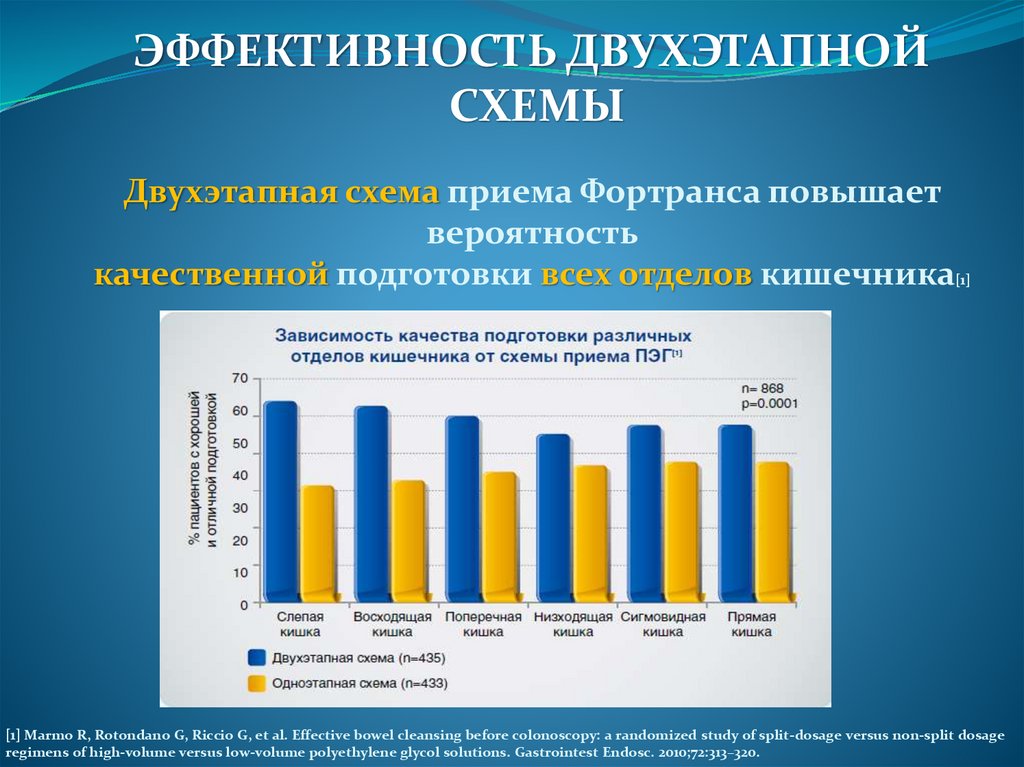 ЭФФЕКТИВНОСТЬ ДВУХЭТАПНОЙ СХЕМЫ

Двухэтапная схема приема Фортранса повышает вероятность качественной подготовки всех отделов кишечника[1]

Зависимость качества подготовки различных отделов кишечника от схемы приема ПЭГ[1]

% пациентов с хорошей и отличной подготовкой

70
60
50
40
30
20
10
0

n= 868
p=0.0001

Слепая кишка
Восходящая кишка
Поперечная кишка
Низходящая кишка
Сигмовидная кишка
Прямая кишка

Двухэтапная схема (n=435)
Одноэтапная схема (n=433)

[1] Marmo R, Rotondano G, Riccio G, et al. Effective bowel cleansing before colonoscopy: a randomized study of split-dosage versus non-split dosage regimens of high-volume versus low-volume polyethylene glycol solutions. Gastrointest Endosc. 2010;72:313–320.